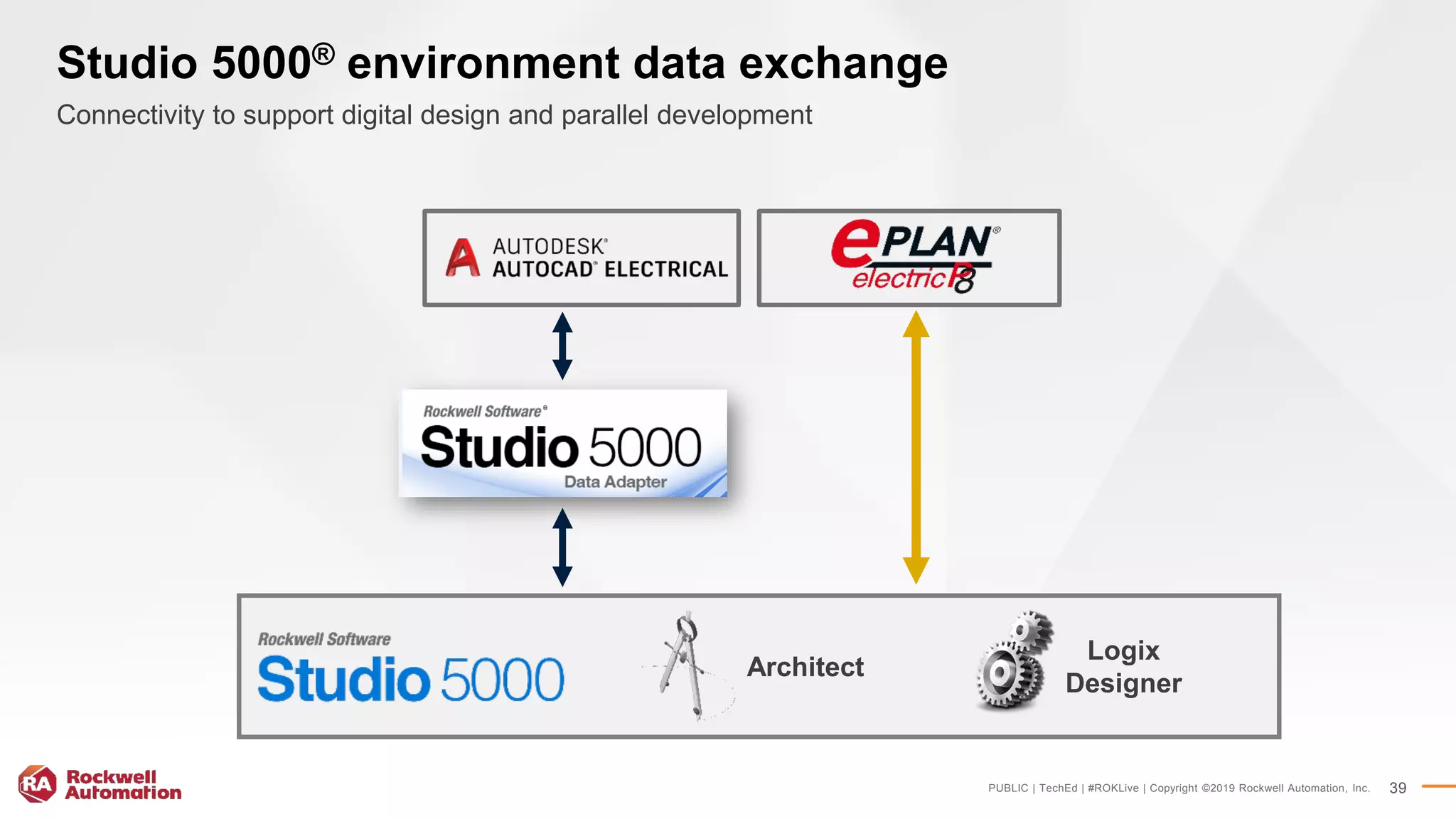 Studio 5000® environment data exchange

Connectivity to support digital design and parallel development

AUTODESK® AUTOCAD® ELECTRICAL

ePLAN® electric P8

Rockwell Software® Studio 5000 Data Adapter

Rockwell Software Studio 5000

Architect

Logix Designer

RA Rockwell Automation

PUBLIC | TechEd | #ROKLive | Copyright ©2019 Rockwell Automation, Inc. 39